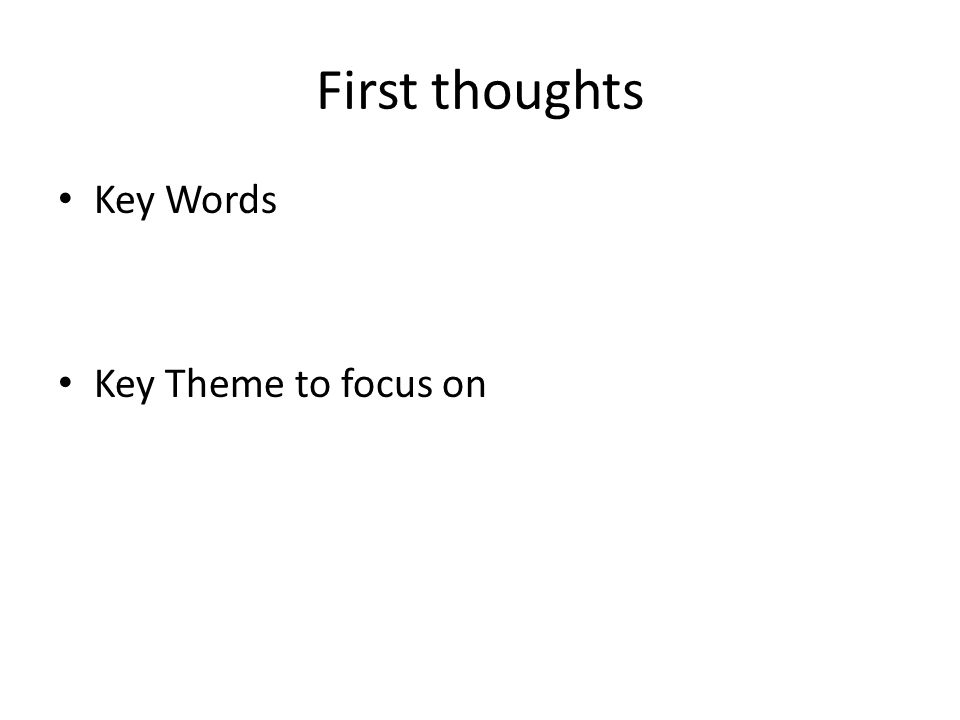 First thoughts

• Key Words

• Key Theme to focus on